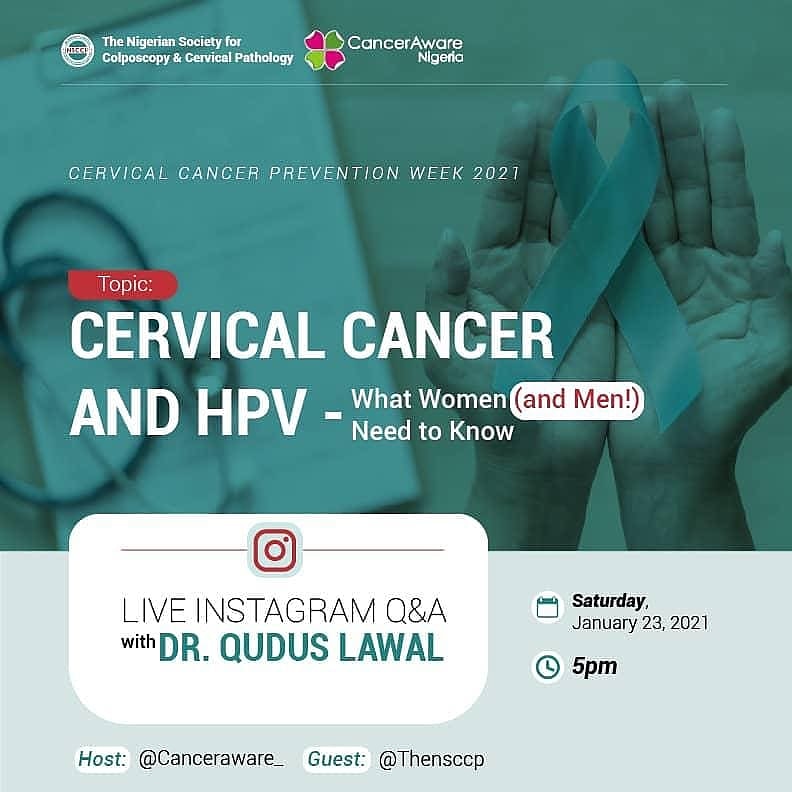 NSCCP The Nigerian Society for Colposcopy & Cervical Pathology

CancerAware Nigeria

CERVICAL CANCER PREVENTION WEEK 2021

Topic:

CERVICAL CANCER AND HPV - What Women (and Men!) Need to Know

LIVE INSTAGRAM Q&A with DR. QUDUS LAWAL

Saturday, January 23, 2021

5pm

Host: @Canceraware_ Guest: @Thensccp